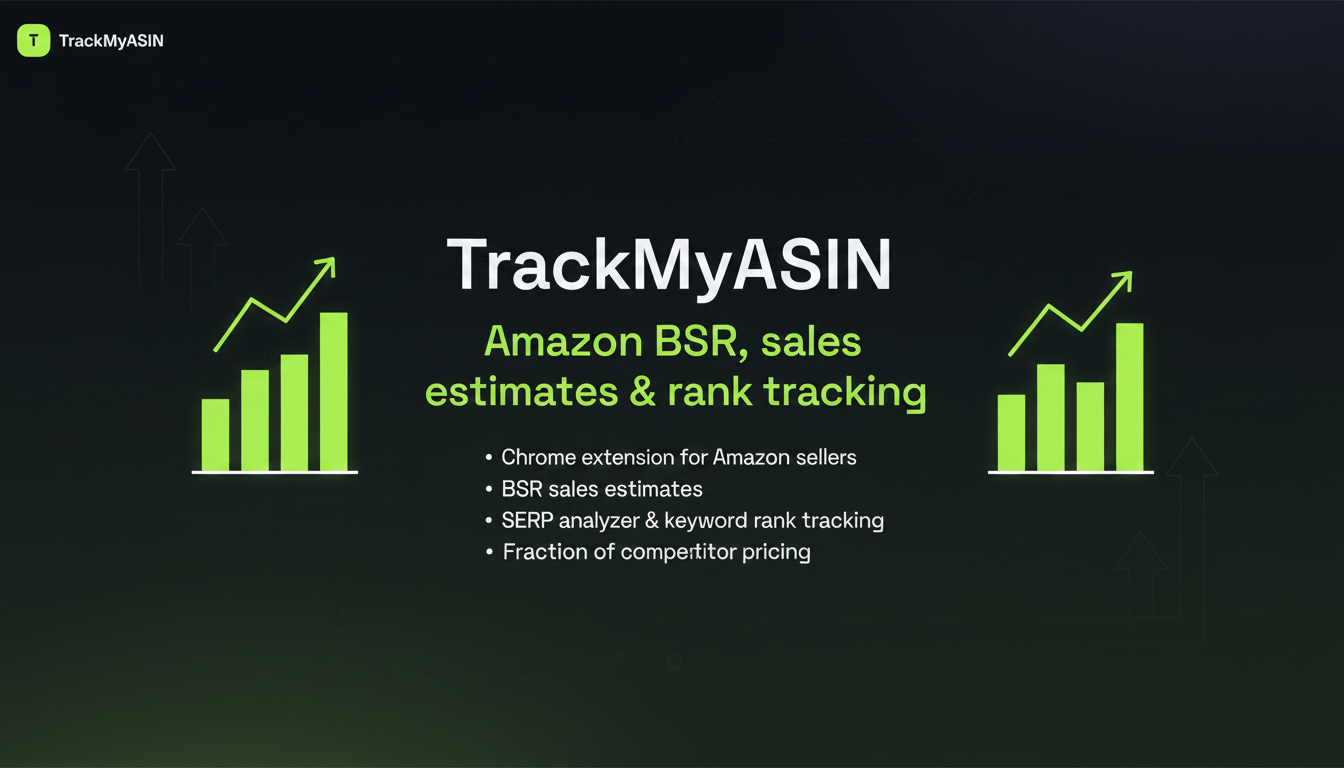 T TrackMyASIN

TrackMyASIN

Amazon BSR, sales estimates & rank tracking

• Chrome extension for Amazon sellers
• BSR sales estimates
• SERP analyzer & keyword rank tracking
• Fraction of competitor pricing